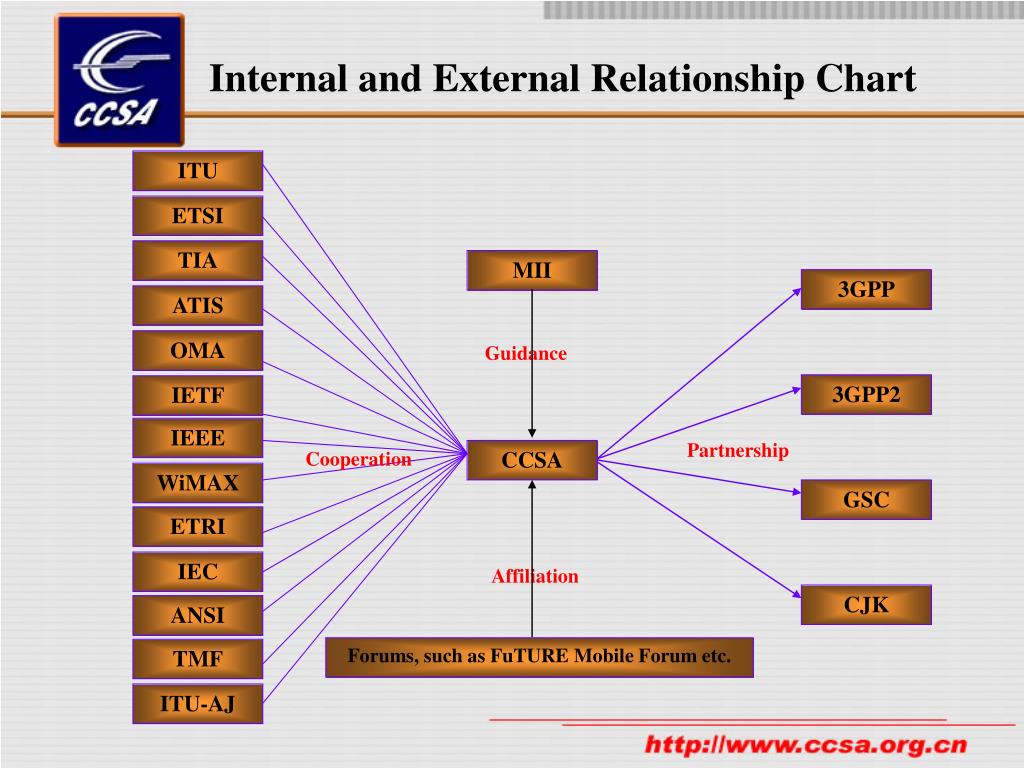 CCSA

Internal and External Relationship Chart

ITU
ETSI
TIA
ATIS
OMA
IETF
IEEE
WiMAX
ETRI
IEC
ANSI
TMF
ITU-AJ

Cooperation

MII

Guidance

CCSA

Affiliation

Forums, such as FuTURE Mobile Forum etc.

Partnership

3GPP
3GPP2
GSC
CJK

http://www.ccsa.org.cn